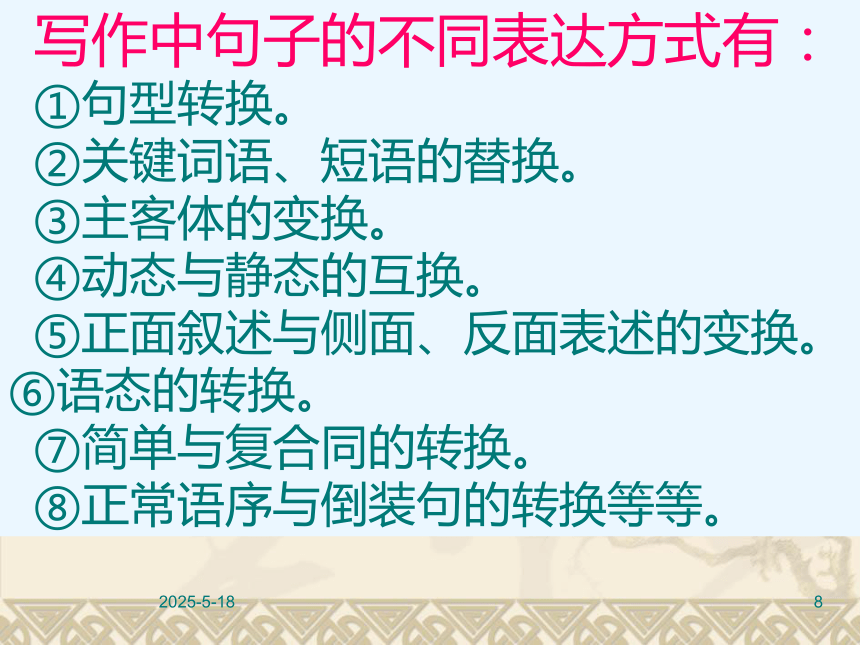 写作中句子的不同表达方式有：

①句型转换。

②关键词语、短语的替换。

③主客体的变换。

④动态与静态的互换。

⑤正面叙述与侧面、反面表述的变换。

⑥语态的转换。

⑦简单与复合同的转换。

⑧正常语序与倒装句的转换等等。

2025-5-18

8